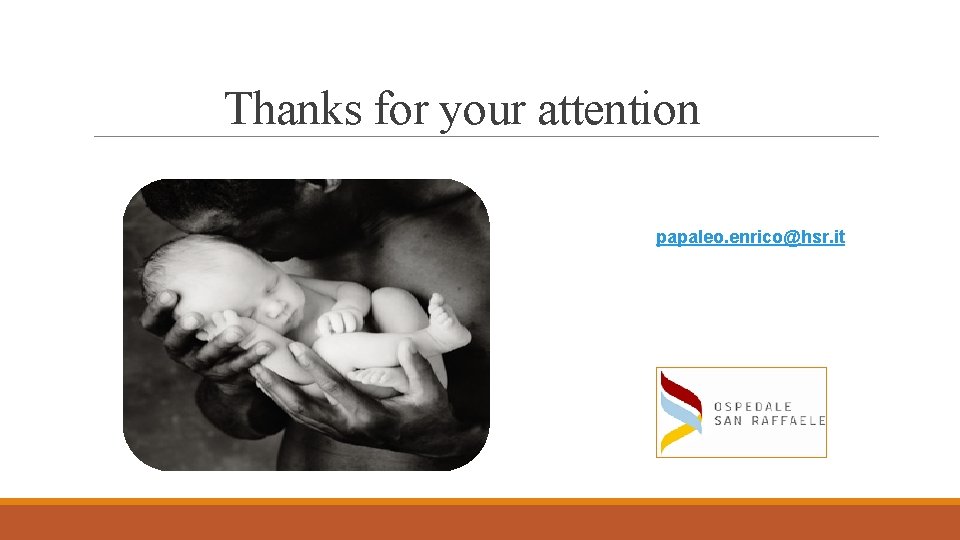 Thanks for your attention

papaleo.enrico@hsr.it

OSPEDALE
SAN RAFFAELE